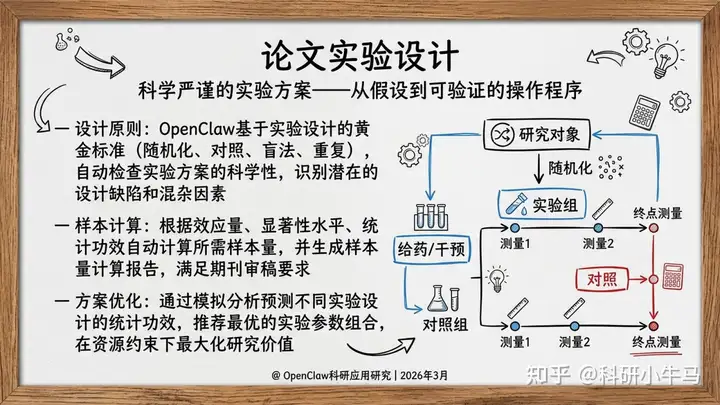 论文实验设计

科学严谨的实验方案——从假设到可验证的操作程序

— 设计原则：OpenClaw基于实验设计的黄金标准（随机化、对照、盲法、重复），自动检查实验方案的科学性，识别潜在的设计缺陷和混杂因素

— 样本计算：根据效应量、显著性水平、统计功效自动计算所需样本量，并生成样本量计算报告，满足期刊审稿要求

— 方案优化：通过模拟分析预测不同实验设计的统计功效，推荐最优的实验参数组合，在资源约束下最大化研究价值

研究对象

随机化

实验组

给药/干预

对照组

测量1

测量2

终点测量

对照

测量1

测量2

终点测量

@ OpenClaw科研应用研究 | 2026年3月

知乎 @科研小牛马